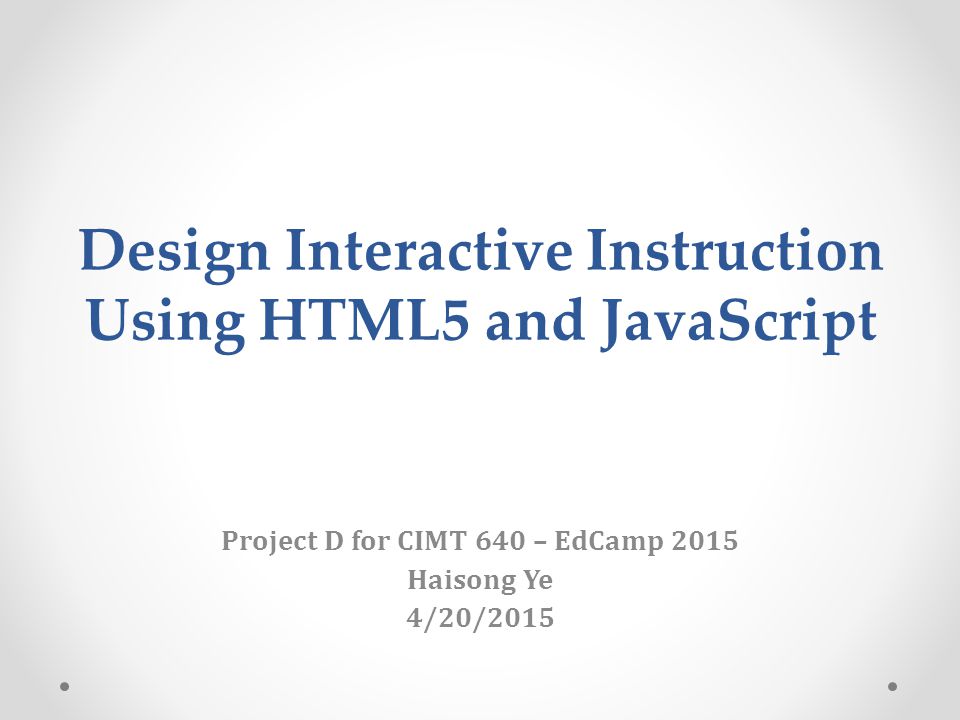 Design Interactive Instruction Using HTML5 and JavaScript

Project D for CIMT 640 – EdCamp 2015
Haisong Ye
4/20/2015